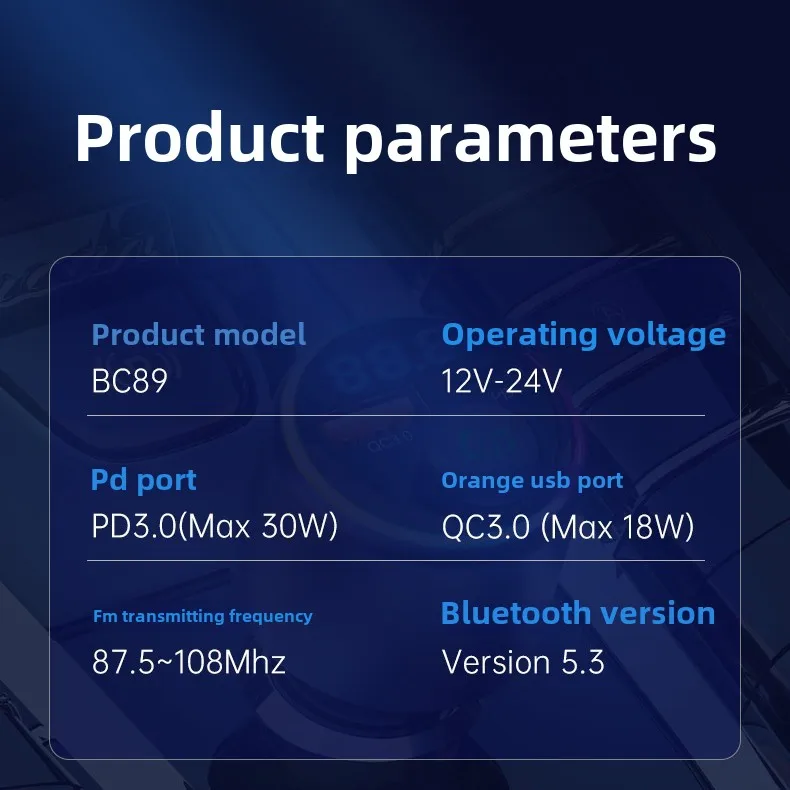 Product parameters

Product model
BC89

Operating voltage
12V-24V

Pd port
PD3.0(Max 30W)

Orange usb port
QC3.0 (Max 18W)

Fm transmitting frequency
87.5~108Mhz

Bluetooth version
Version 5.3